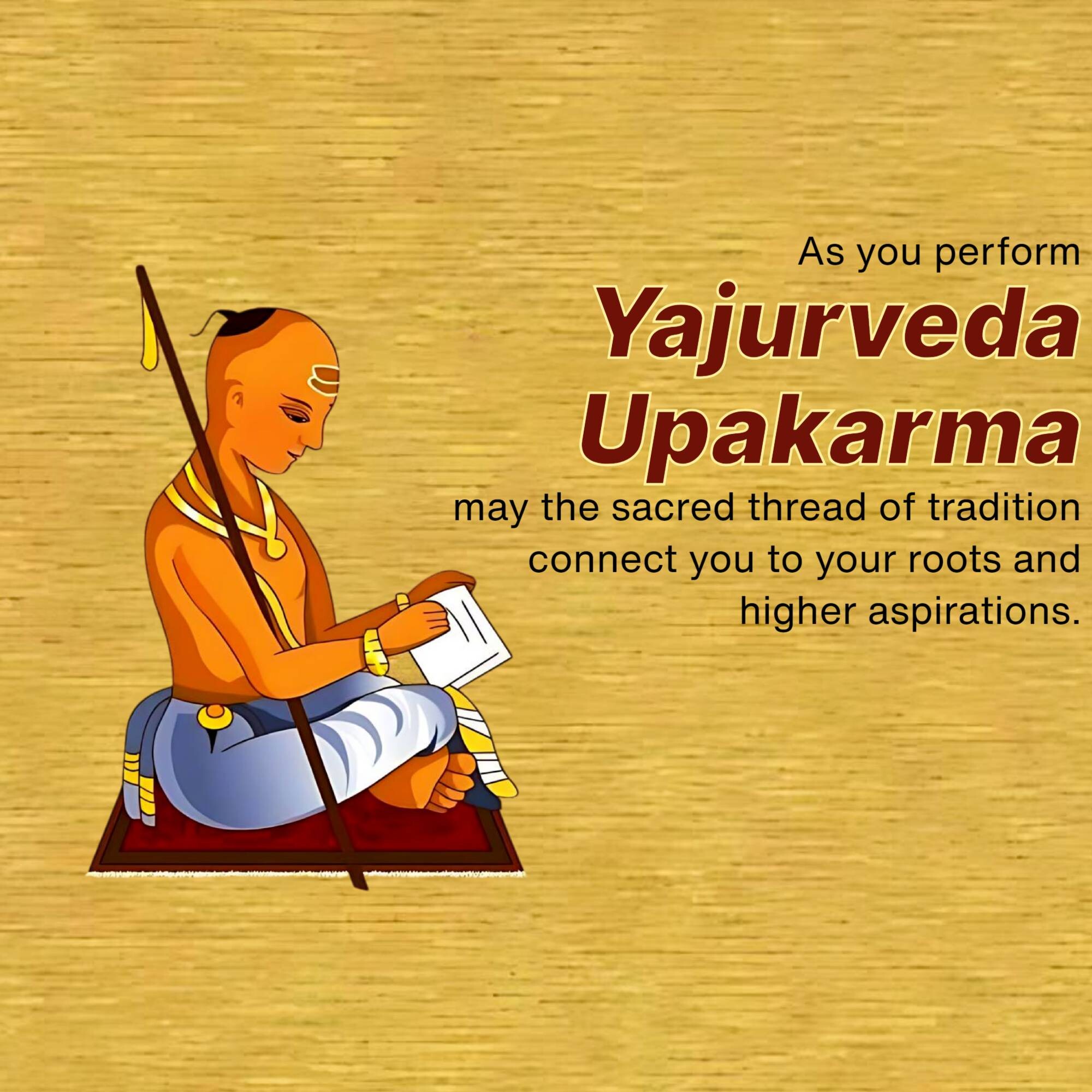 As you perform
Yajurveda
Upakarma
may the sacred thread of tradition connect you to your roots and higher aspirations.